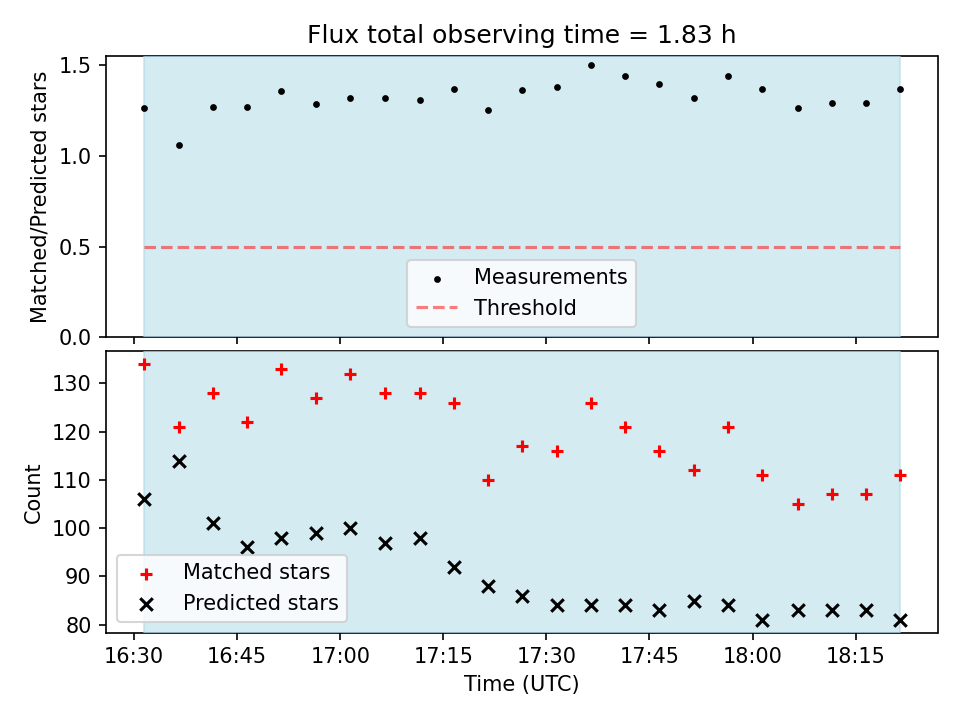 Flux total observing time = 1.83 h

Matched/Predicted stars

1.5
1.0
0.5
0.0

Measurements
Threshold

Count

130
120
110
100
90
80

Matched stars
Predicted stars

16:30 16:45 17:00 17:15 17:30 17:45 18:00 18:15

Time (UTC)